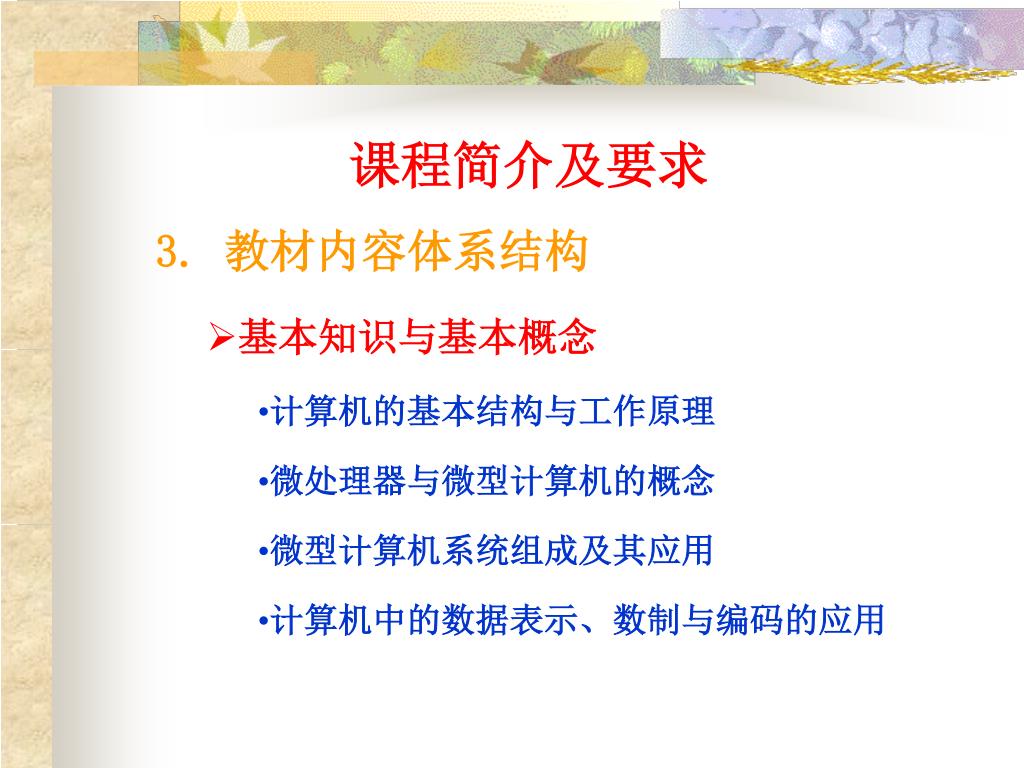 课程简介及要求

3. 教材内容体系结构

➢基本知识与基本概念

•计算机的基本结构与工作原理

•微处理器与微型计算机的概念

•微型计算机系统组成及其应用

•计算机中的数据表示、数制与编码的应用